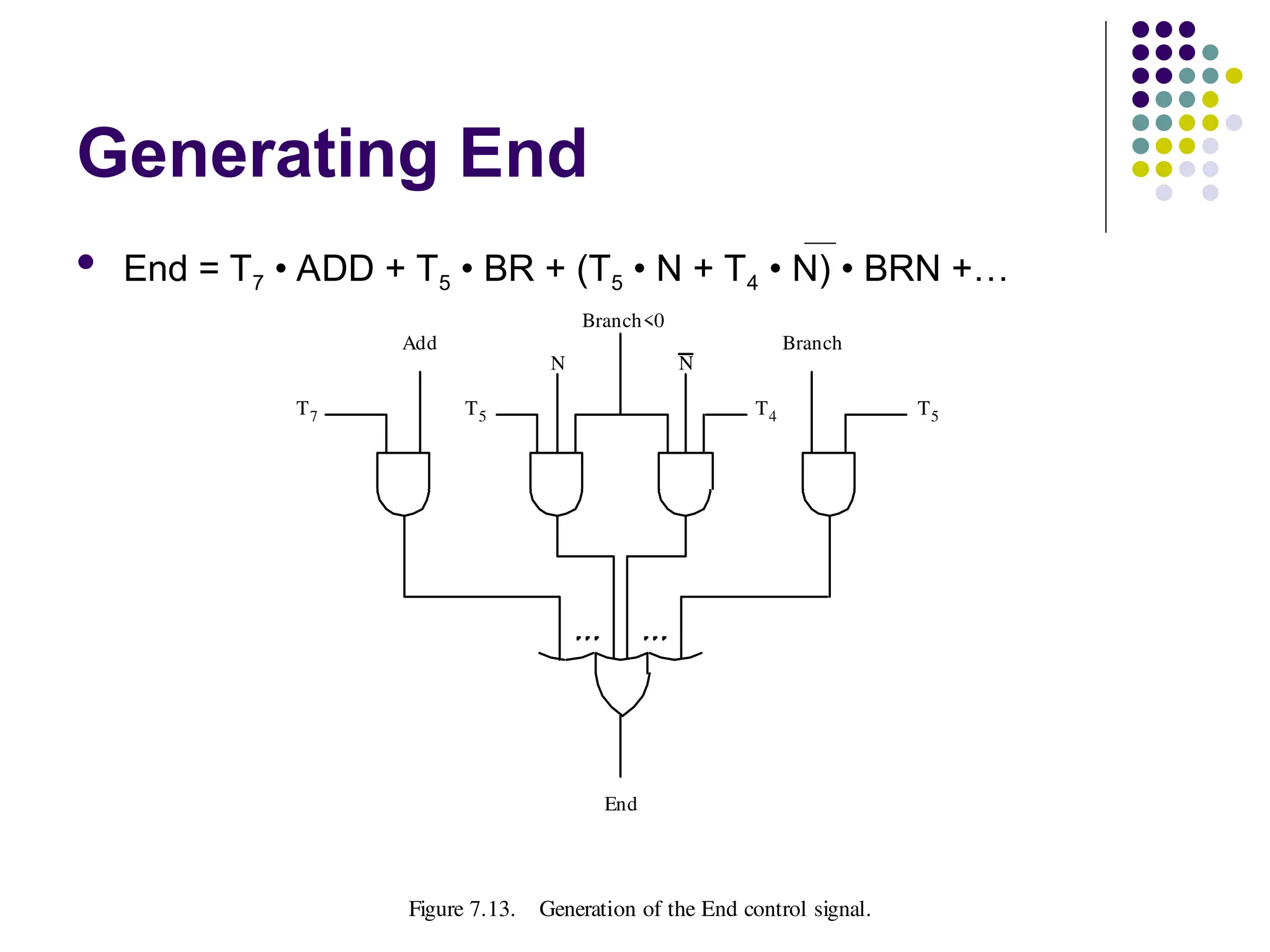 Generating End

• End = $T_7$ • ADD + $T_5$ • BR + ($T_5$ • N + $T_4$ • $\overline{N}$) • BRN +…

Branch<0

Add

N

$\overline{N}$

Branch

$T_7$

$T_5$

$T_4$

$T_5$

...

...

End

Figure 7.13. Generation of the End control signal.